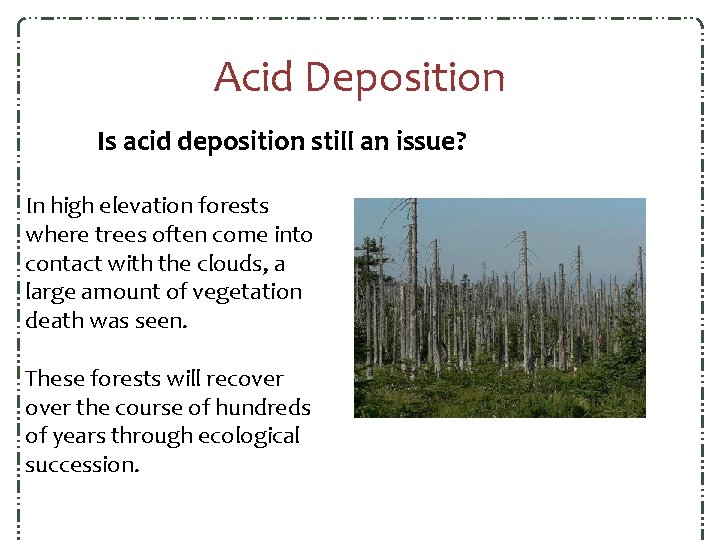 Acid Deposition

Is acid deposition still an issue?

In high elevation forests where trees often come into contact with the clouds, a large amount of vegetation death was seen.

These forests will recover over the course of hundreds of years through ecological succession.